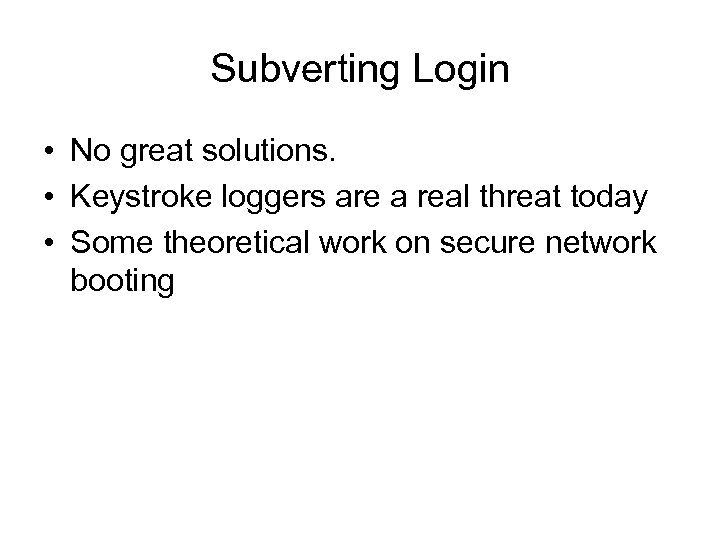 Subverting Login

• No great solutions.
• Keystroke loggers are a real threat today
• Some theoretical work on secure network booting